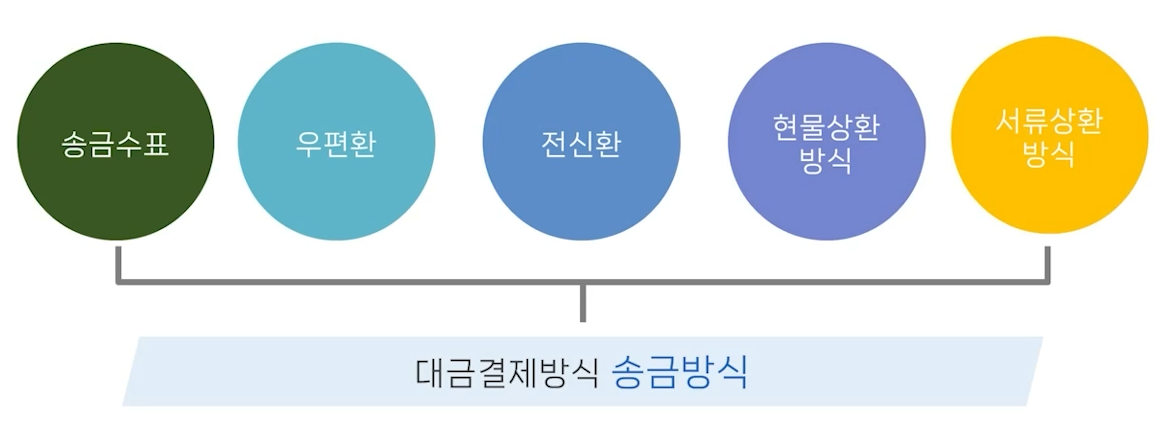 송금수표

우편환

전신환

현물상환
방식

서류상환
방식

대금결제방식 송금방식